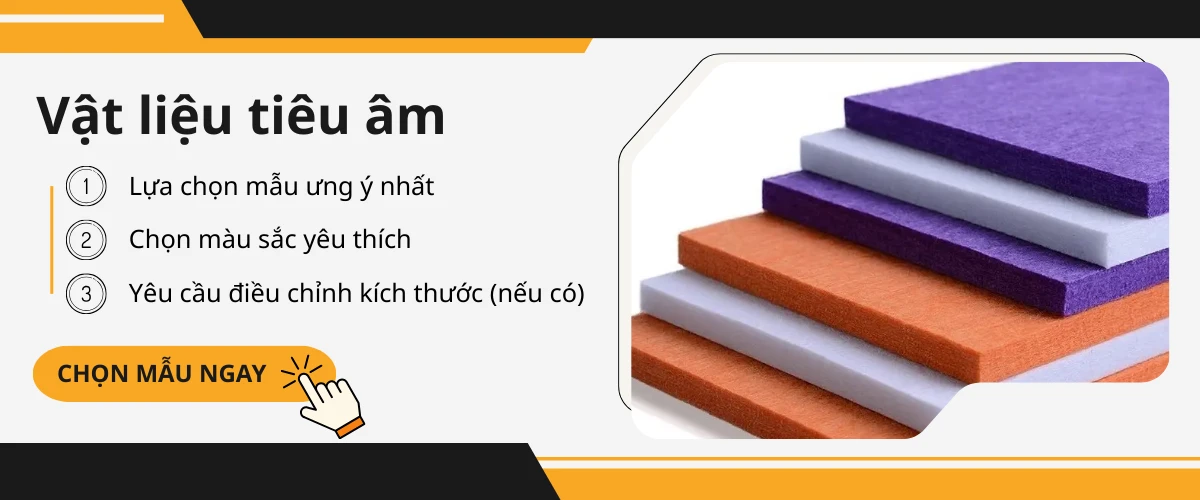 Vật liệu tiêu âm

1 Lựa chọn mẫu ưng ý nhất

2 Chọn màu sắc yêu thích

3 Yêu cầu điều chỉnh kích thước (nếu có)

CHỌN MẪU NGAY